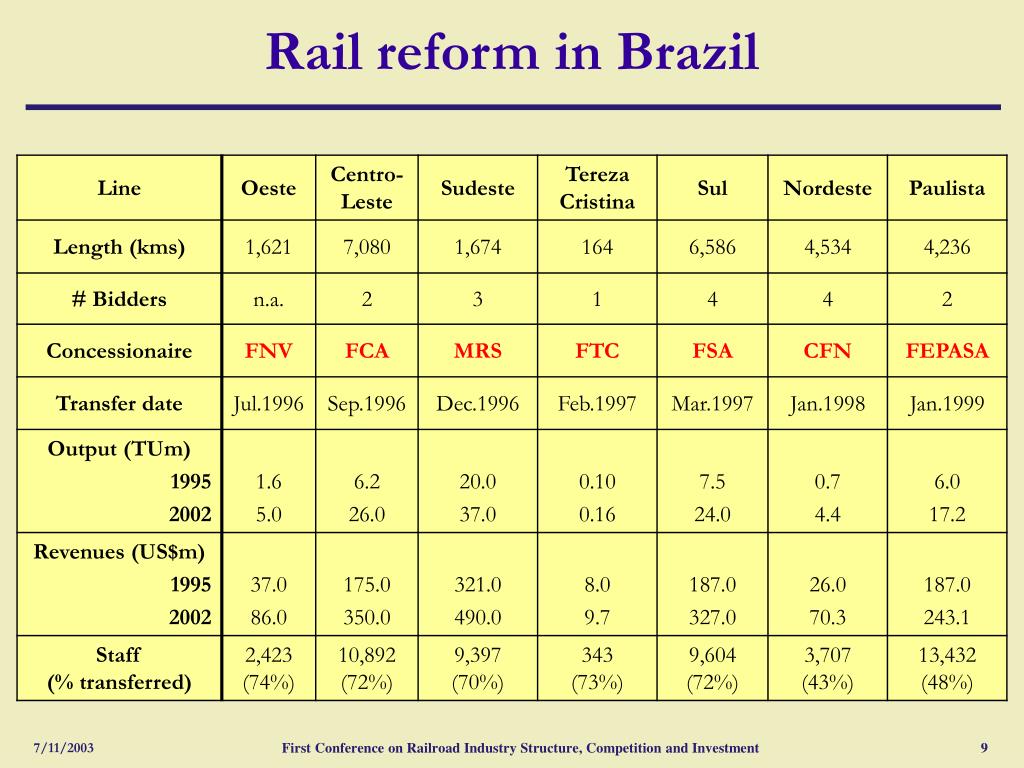 Rail reform in Brazil

| Line | Oeste | Centro-Leste | Sudeste | Tereza Cristina | Sul | Nordeste | Paulista |
|---|---|---|---|---|---|---|---|
| Length (kms) | 1,621 | 7,080 | 1,674 | 164 | 6,586 | 4,534 | 4,236 |
| # Bidders | n.a. | 2 | 3 | 1 | 4 | 4 | 2 |
| Concessionaire | FNV | FCA | MRS | FTC | FSA | CFN | FEPASA |
| Transfer date | Jul.1996 | Sep.1996 | Dec.1996 | Feb.1997 | Mar.1997 | Jan.1998 | Jan.1999 |
| Output (TUm) | | | | | | | |
| 1995 | 1.6 | 6.2 | 20.0 | 0.10 | 7.5 | 0.7 | 6.0 |
| 2002 | 5.0 | 26.0 | 37.0 | 0.16 | 24.0 | 4.4 | 17.2 |
| Revenues (US$m) | | | | | | | |
| 1995 | 37.0 | 175.0 | 321.0 | 8.0 | 187.0 | 26.0 | 187.0 |
| 2002 | 86.0 | 350.0 | 490.0 | 9.7 | 327.0 | 70.3 | 243.1 |
| Staff (% transferred) | 2,423 (74%) | 10,892 (72%) | 9,397 (70%) | 343 (73%) | 9,604 (72%) | 3,707 (43%) | 13,432 (48%) |

7/11/2003 First Conference on Railroad Industry Structure, Competition and Investment 9